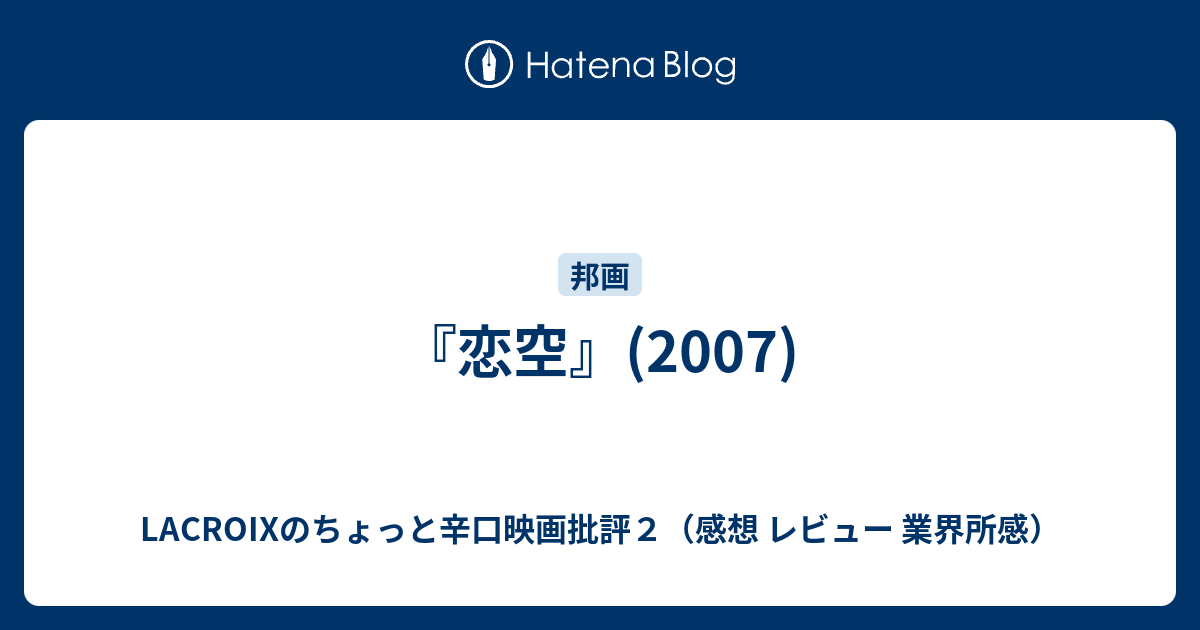 Hatena Blog

邦画

『恋空』(2007)

LACROIXのちょっと辛口映画批評２（感想 レビュー 業界所感）